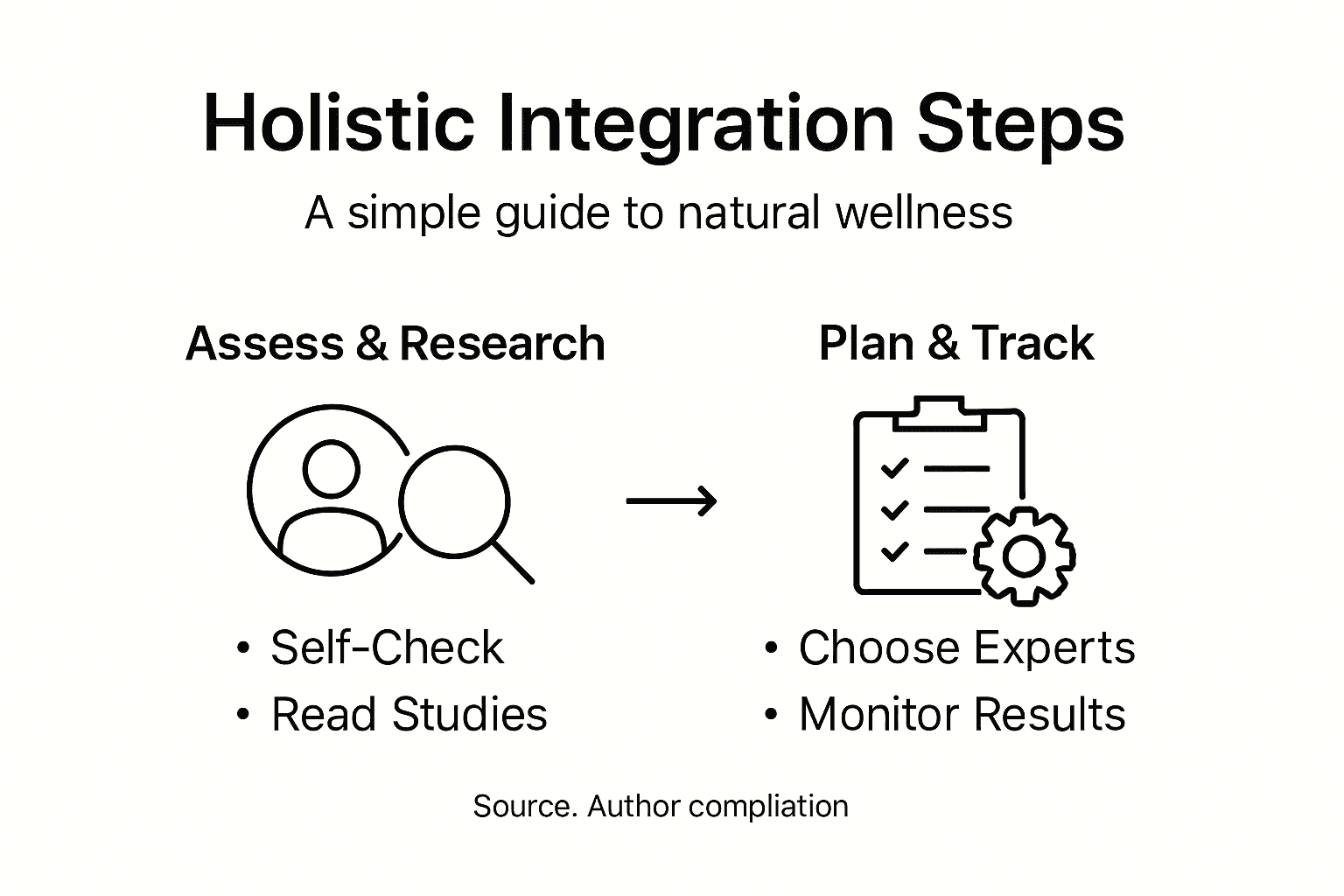 Holistic Integration Steps

A simple guide to natural wellness

Assess & Research

• Self-Check
• Read Studies

Plan & Track

• Choose Experts
• Monitor Results

Source. Author compliation